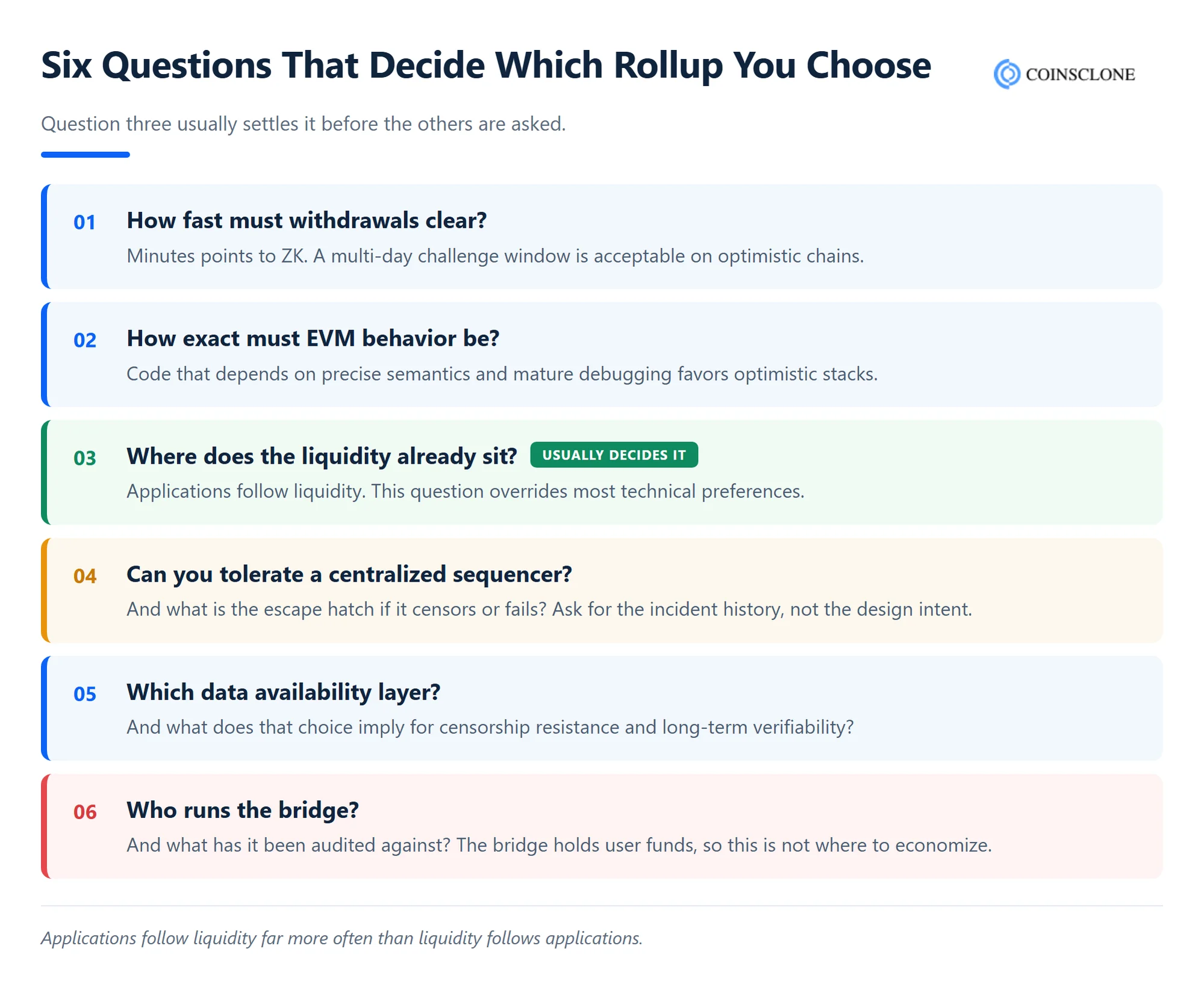 Six Questions That Decide Which Rollup You Choose

COINSCLONE

Question three usually settles it before the others are asked.

01 How fast must withdrawals clear?
Minutes points to ZK. A multi-day challenge window is acceptable on optimistic chains.

02 How exact must EVM behavior be?
Code that depends on precise semantics and mature debugging favors optimistic stacks.

03 Where does the liquidity already sit? USUALLY DECIDES IT
Applications follow liquidity. This question overrides most technical preferences.

04 Can you tolerate a centralized sequencer?
And what is the escape hatch if it censors or fails? Ask for the incident history, not the design intent.

05 Which data availability layer?
And what does that choice imply for censorship resistance and long-term verifiability?

06 Who runs the bridge?
And what has it been audited against? The bridge holds user funds, so this is not where to economize.

Applications follow liquidity far more often than liquidity follows applications.